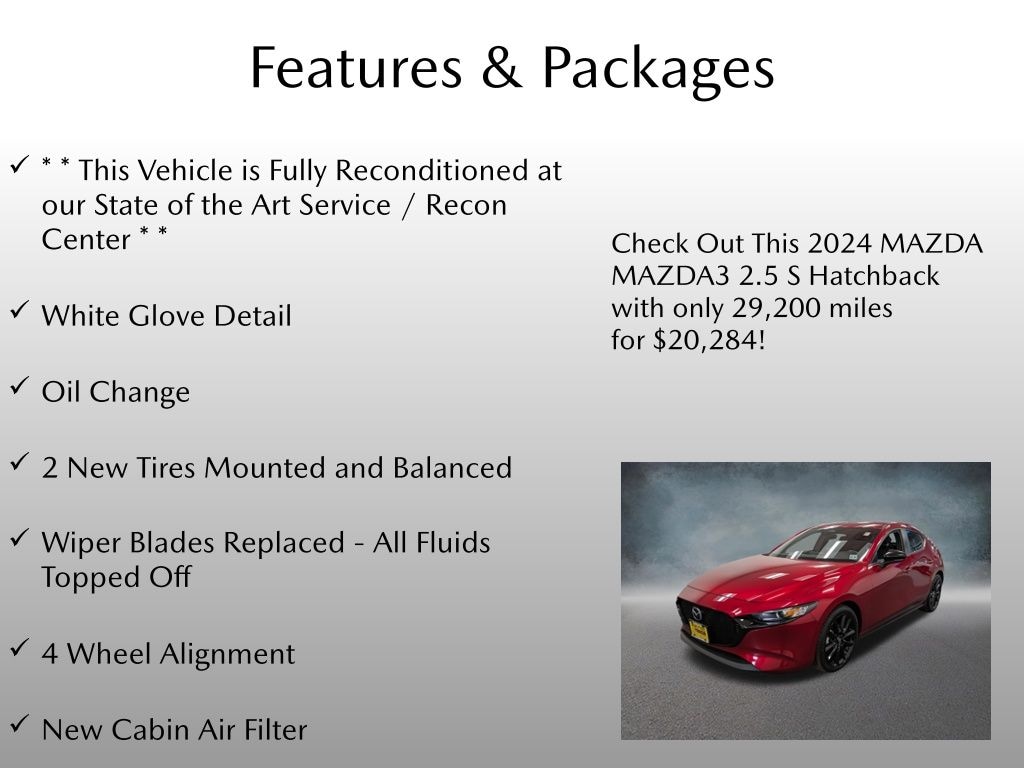 Features & Packages

✓ * * This Vehicle is Fully Reconditioned at our State of the Art Service / Recon Center * *

✓ White Glove Detail

✓ Oil Change

✓ 2 New Tires Mounted and Balanced

✓ Wiper Blades Replaced - All Fluids Topped Off

✓ 4 Wheel Alignment

✓ New Cabin Air Filter

Check Out This 2024 MAZDA MAZDA3 2.5 S Hatchback with only 29,200 miles for $20,284!